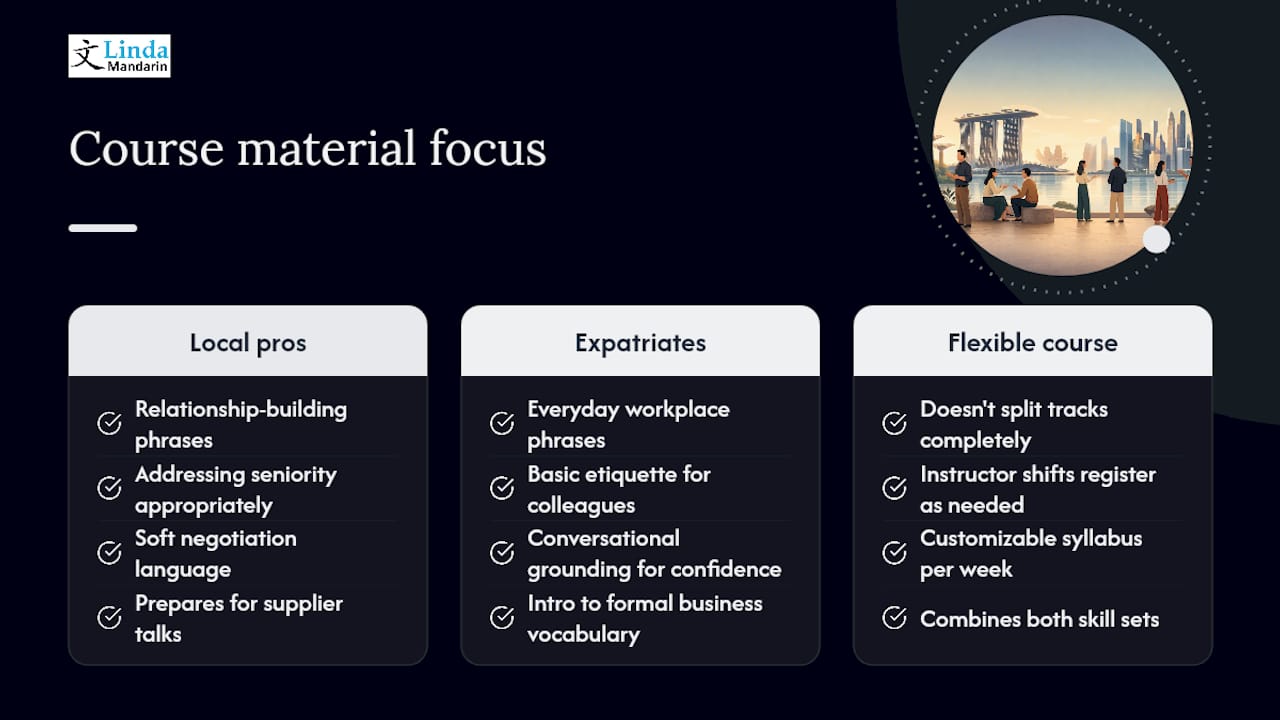 文 Linda Mandarin

Course material focus

Local pros

Relationship-building phrases

Addressing seniority appropriately

Soft negotiation language

Prepares for supplier talks

Expatriates

Everyday workplace phrases

Basic etiquette for colleagues

Conversational grounding for confidence

Intro to formal business vocabulary

Flexible course

Doesn't split tracks completely

Instructor shifts register as needed

Customizable syllabus per week

Combines both skill sets